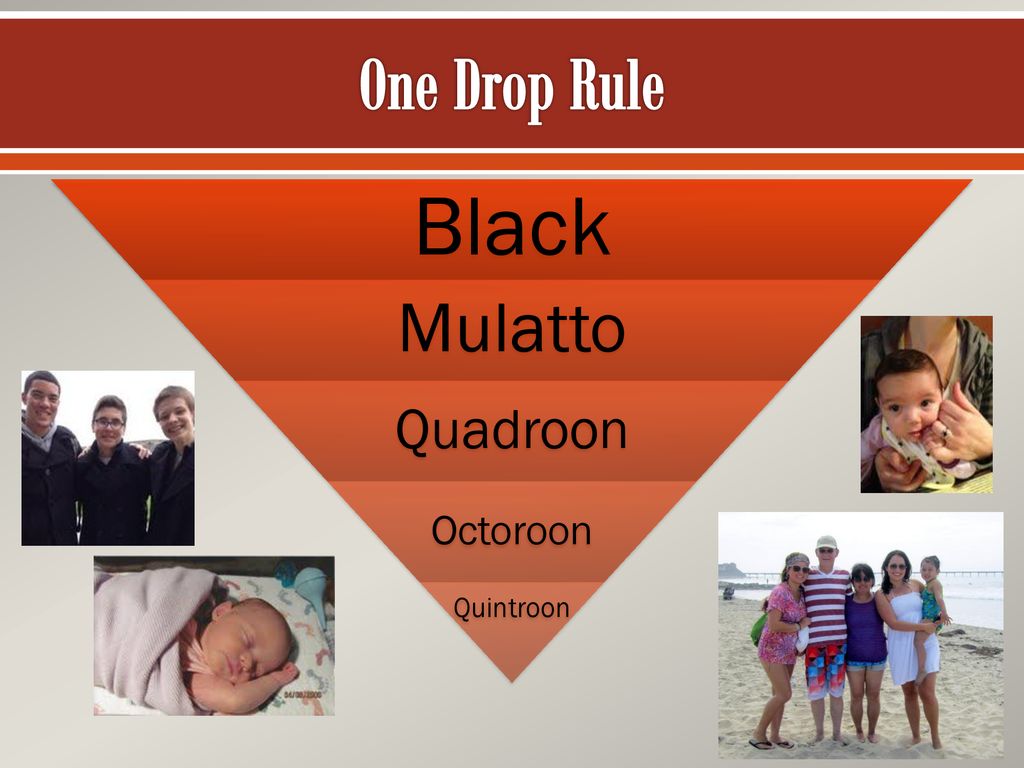 One Drop Rule

Black

Mulatto

Quadroon

Octoroon

Quintroon